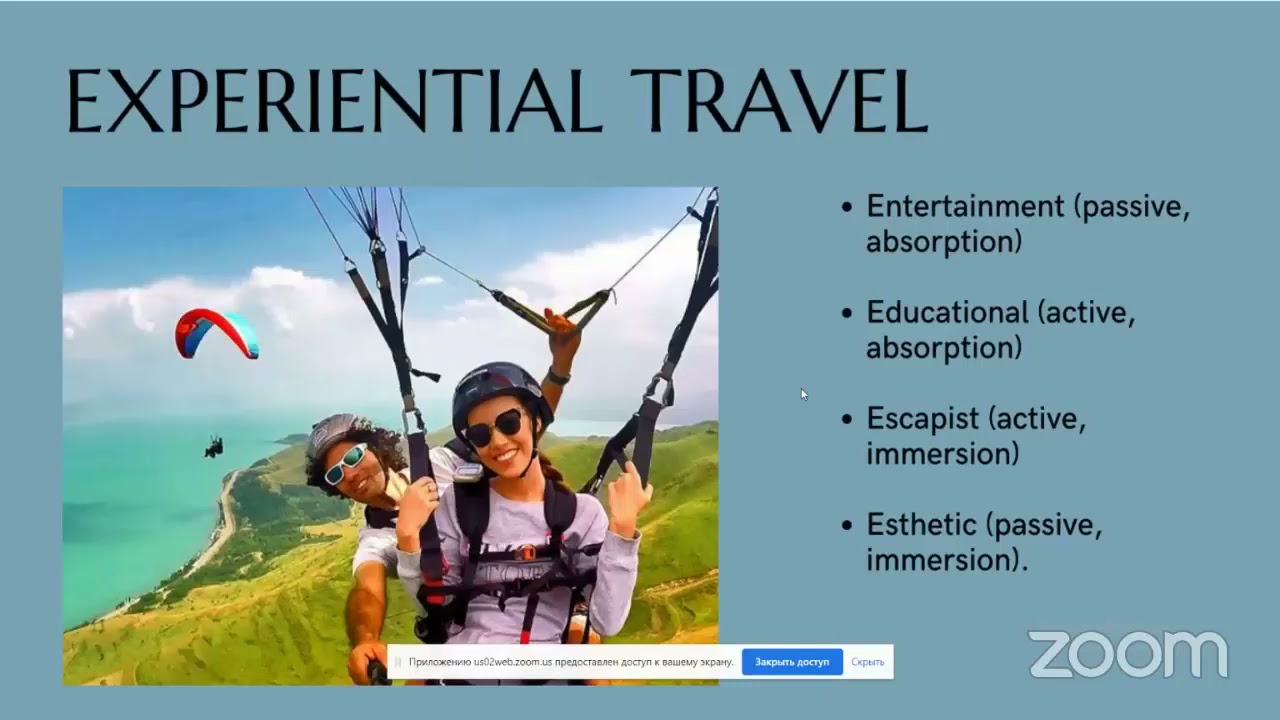 EXPERIENTIAL TRAVEL

• Entertainment (passive, absorption)

• Educational (active, absorption)

• Escapist (active, immersion)

• Esthetic (passive, immersion).

Приложению us02web.zoom.us предоставлен доступ к вашему экрану. Закрыть доступ Скрыть

zoom